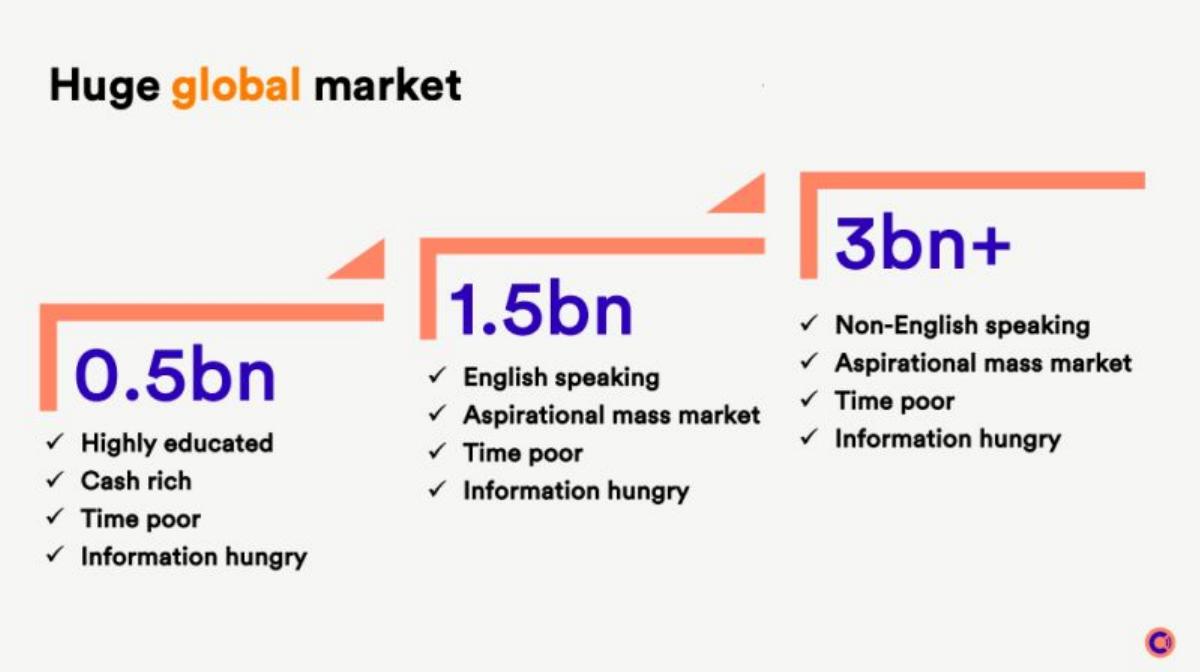 Huge global market

0.5bn

✓ Highly educated
✓ Cash rich
✓ Time poor
✓ Information hungry

1.5bn

✓ English speaking
✓ Aspirational mass market
✓ Time poor
✓ Information hungry

3bn+

✓ Non-English speaking
✓ Aspirational mass market
✓ Time poor
✓ Information hungry